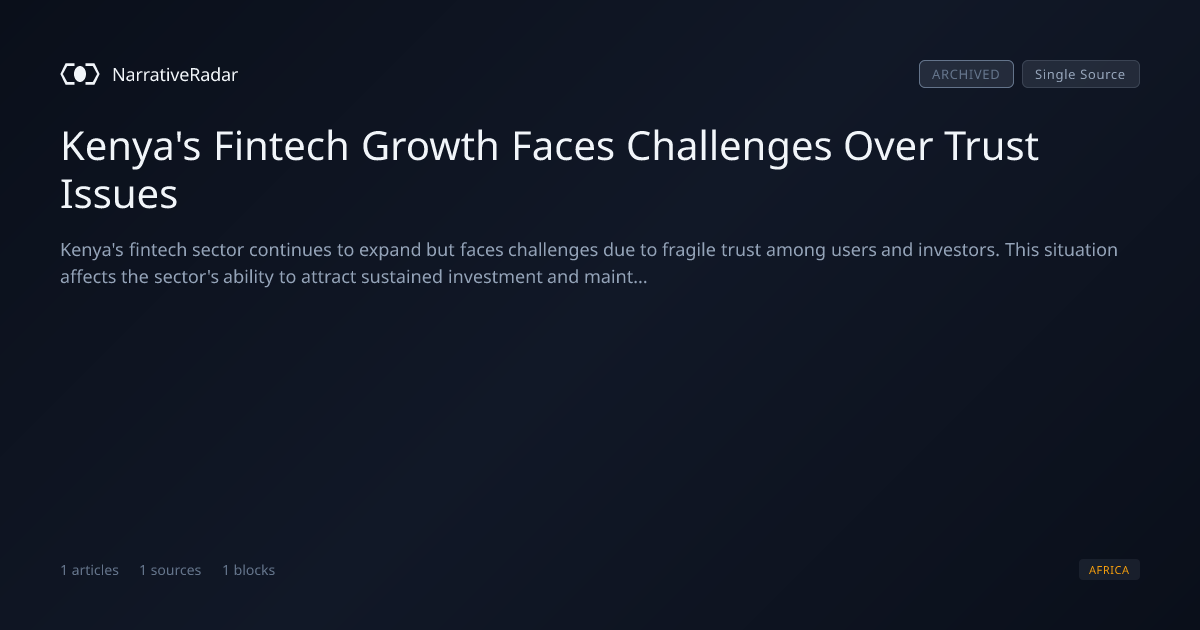 NarrativeRadar

ARCHIVED Single Source

Kenya's Fintech Growth Faces Challenges Over Trust Issues

Kenya's fintech sector continues to expand but faces challenges due to fragile trust among users and investors. This situation affects the sector's ability to attract sustained investment and maint...

1 articles 1 sources 1 blocks

AFRICA